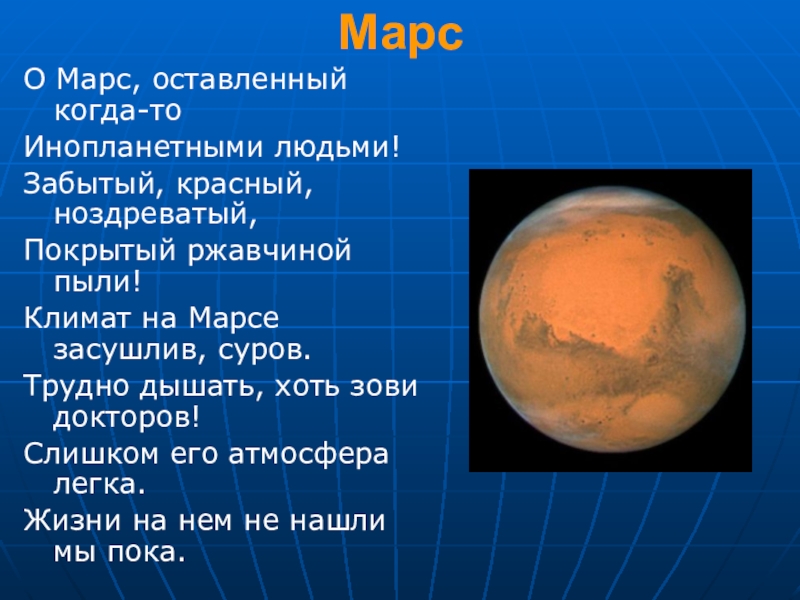 Марс

О Марс, оставленный когда-то

Инопланетными людьми!

Забытый, красный, ноздреватый,

Покрытый ржавчиной пыли!

Климат на Марсе засушлив, суров.

Трудно дышать, хоть зови докторов!

Слишком его атмосфера легка.

Жизни на нем не нашли мы пока.